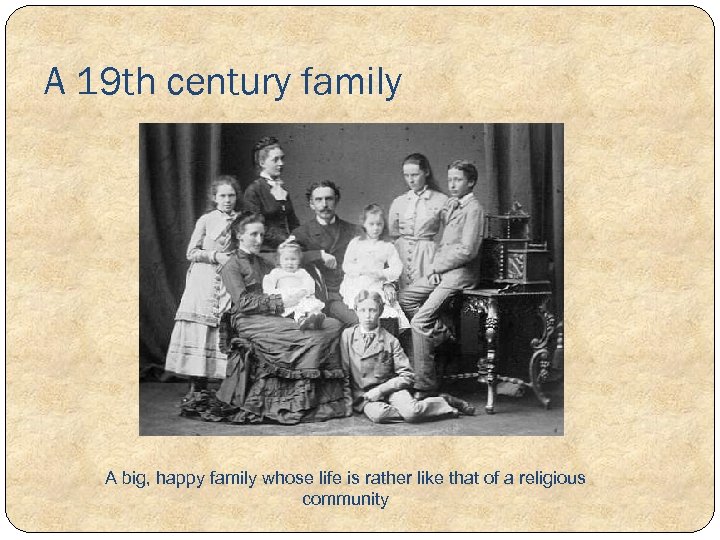 A 19th century family

A big, happy family whose life is rather like that of a religious community